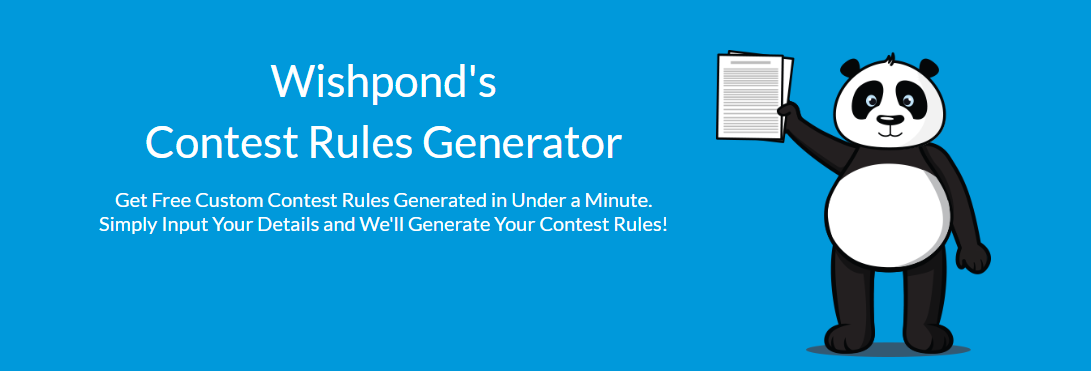 Wishpond's
Contest Rules Generator

Get Free Custom Contest Rules Generated in Under a Minute.
Simply Input Your Details and We'll Generate Your Contest Rules!